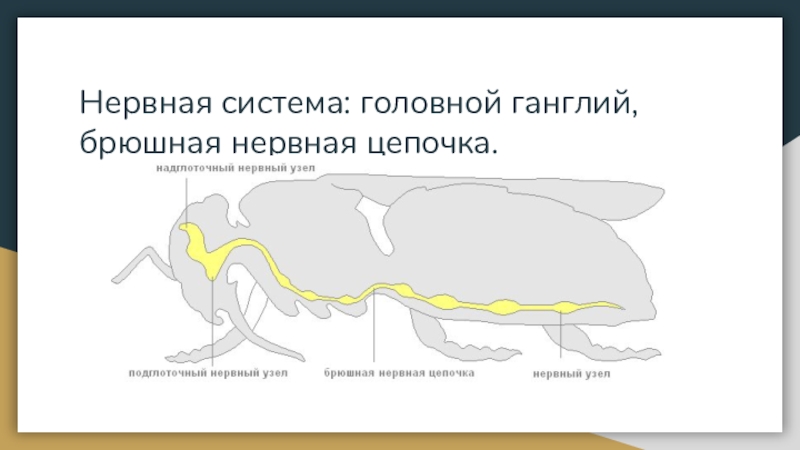 Нервная система: головной ганглий, брюшная нервная цепочка.

надглоточный нервный узел

подглоточный нервный узел

брюшная нервная цепочка

нервный узел